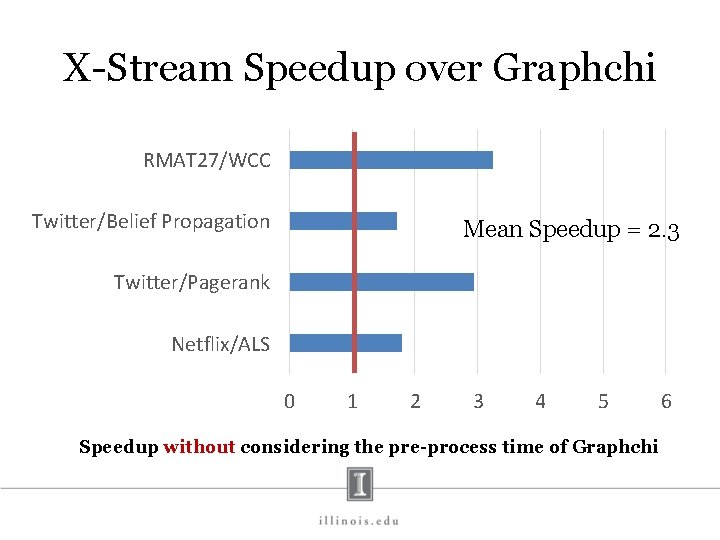 X-Stream Speedup over Graphchi

RMAT27/WCC
Twitter/Belief Propagation
Twitter/Pagerank
Netflix/ALS

Mean Speedup = 2.3

0 1 2 3 4 5 6

Speedup without considering the pre-process time of Graphchi

I

illinois.edu